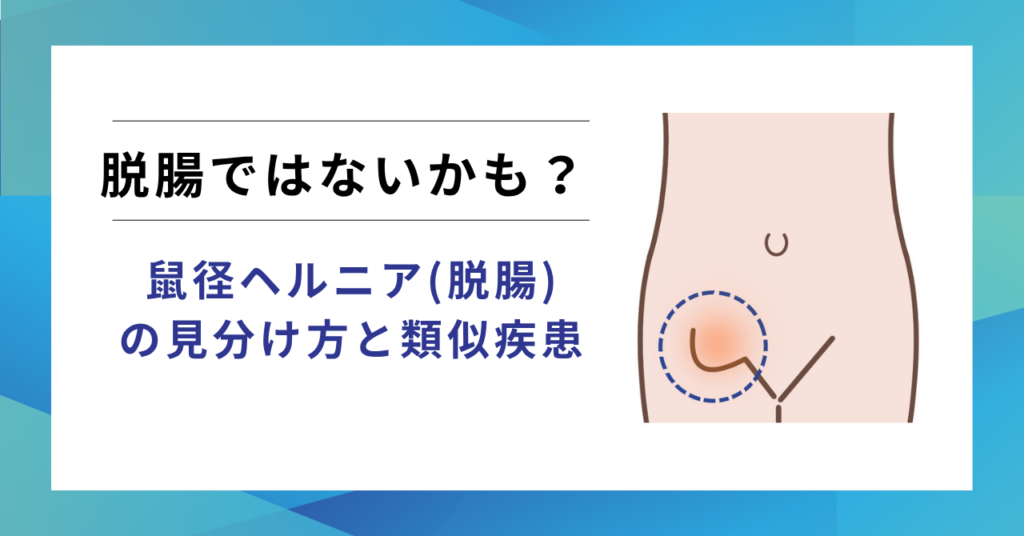 脱腸ではないかも？

鼠径ヘルニア(脱腸)
の見分け方と類似疾患